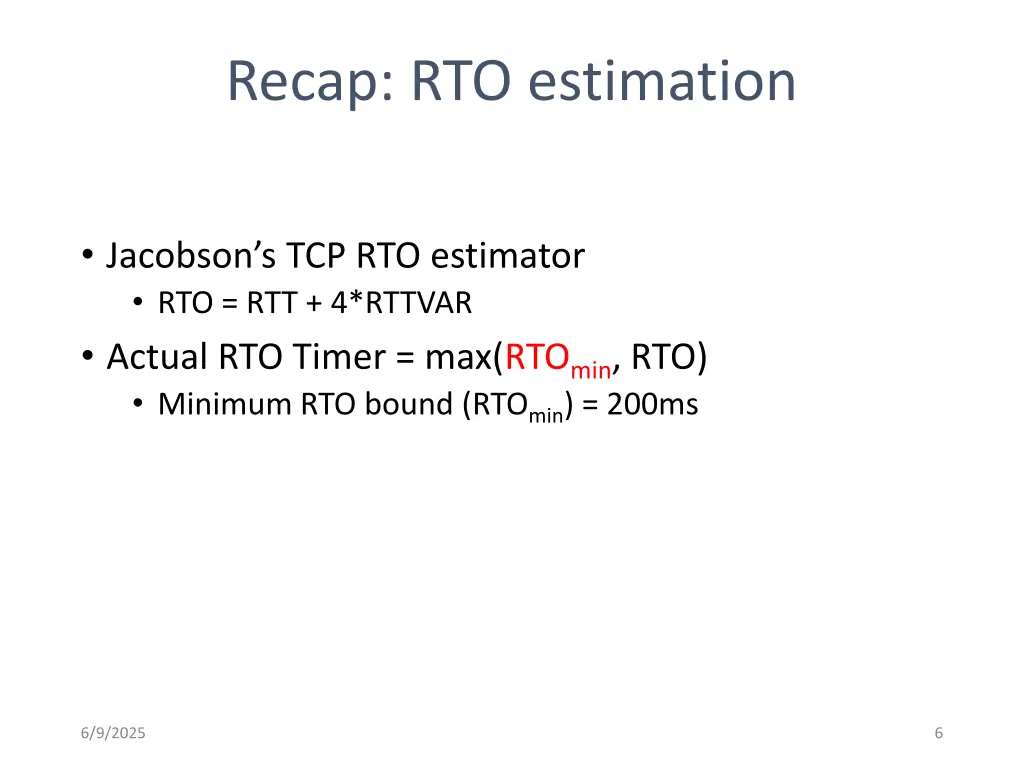 Recap: RTO estimation

• Jacobson's TCP RTO estimator
  • RTO = RTT + 4*RTTVAR
• Actual RTO Timer = max($RTO_{min}$, RTO)
  • Minimum RTO bound ($RTO_{min}$) = 200ms

6/9/2025

6